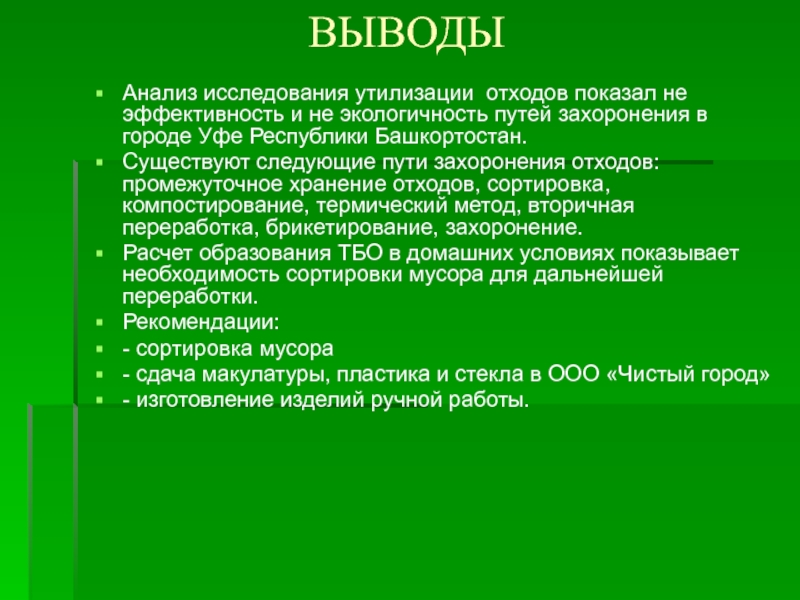 ВЫВОДЫ

Анализ исследования утилизации отходов показал не эффективность и не экологичность путей захоронения в городе Уфе Республики Башкортостан.

Существуют следующие пути захоронения отходов: промежуточное хранение отходов, сортировка, компостирование, термический метод, вторичная переработка, брикетирование, захоронение.

Расчет образования ТБО в домашних условиях показывает необходимость сортировки мусора для дальнейшей переработки.

Рекомендации:

- сортировка мусора

- сдача макулатуры, пластика и стекла в ООО «Чистый город»

- изготовление изделий ручной работы.